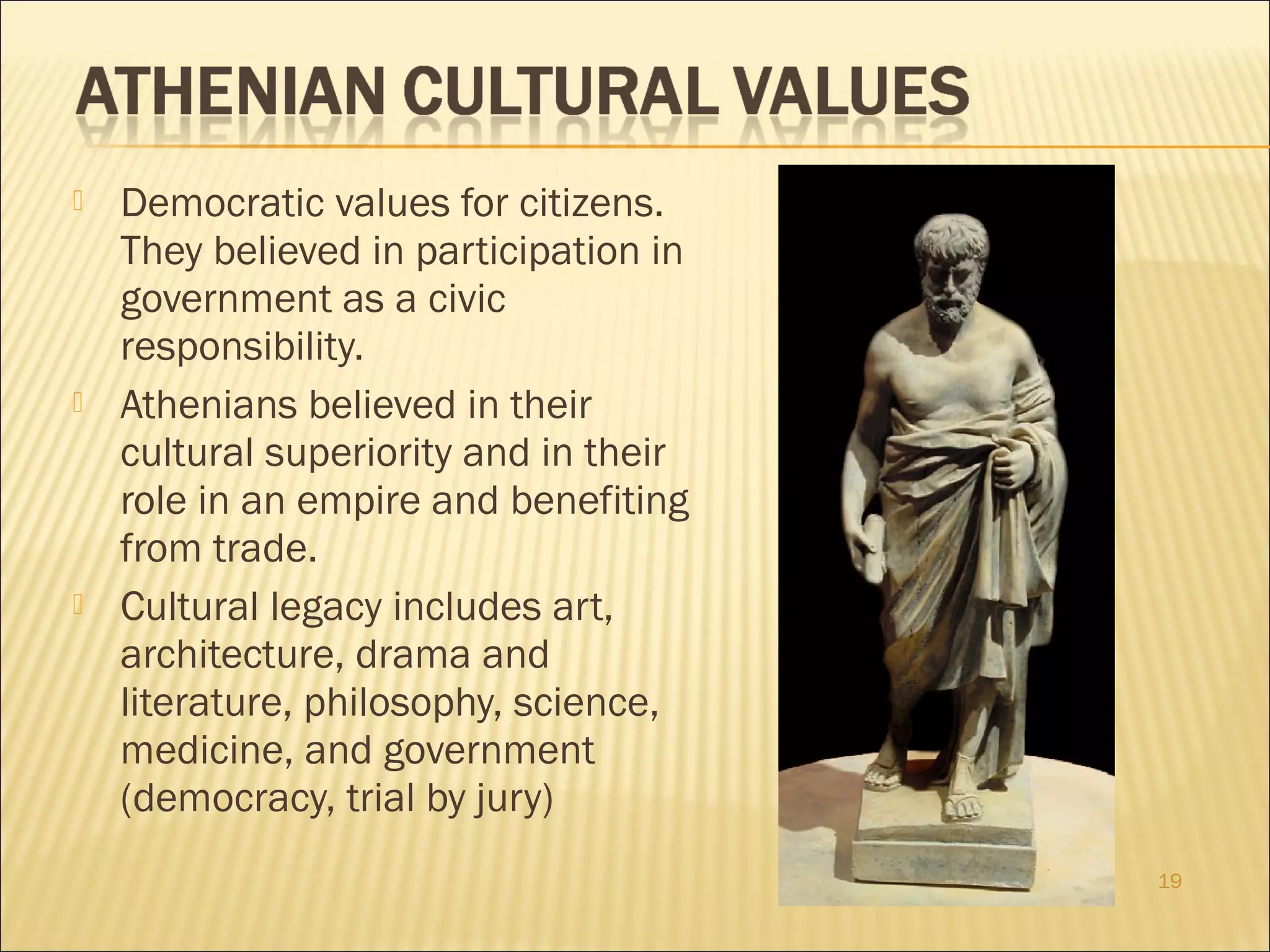 ATHENIAN CULTURAL VALUES

Democratic values for citizens. They believed in participation in government as a civic responsibility.

Athenians believed in their cultural superiority and in their role in an empire and benefiting from trade.

Cultural legacy includes art, architecture, drama and literature, philosophy, science, medicine, and government (democracy, trial by jury)

19